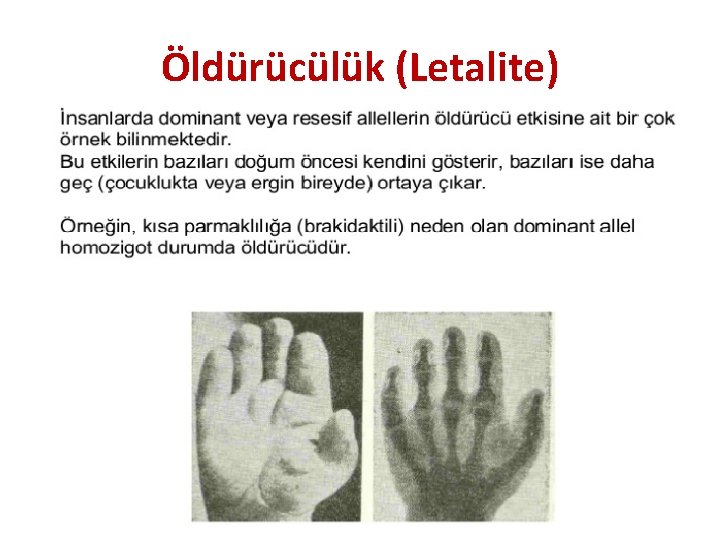 Öldürücülük (Letalite)

İnsanlarda dominant veya resesif allellerin öldürücü etkisine ait bir çok örnek bilinmektedir.
Bu etkilerin bazıları doğum öncesi kendini gösterir, bazıları ise daha geç (çocuklukta veya ergin bireyde) ortaya çıkar.

Örneğin, kısa parmaklılığa (brakidaktili) neden olan dominant allel homozigot durumda öldürücüdür.